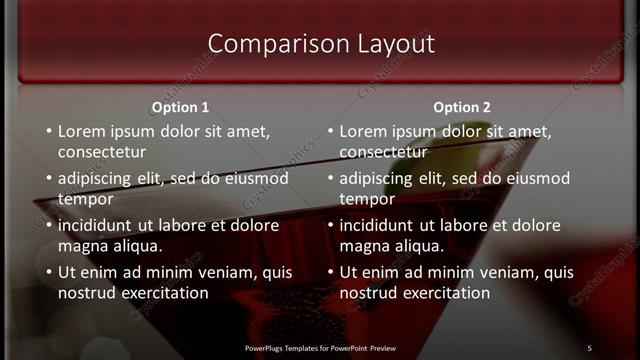 Comparison Layout

Option 1
• Lorem ipsum dolor sit amet, consectetur
• adipiscing elit, sed do eiusmod tempor
• incididunt ut labore et dolore magna aliqua.
• Ut enim ad minim veniam, quis nostrud exercitation

Option 2
• Lorem ipsum dolor sit amet, consectetur
• adipiscing elit, sed do eiusmod tempor
• incididunt ut labore et dolore magna aliqua.
• Ut enim ad minim veniam, quis nostrud exercitation

PowerPlugs Templates for PowerPoint Preview

5

CrystalGraphics